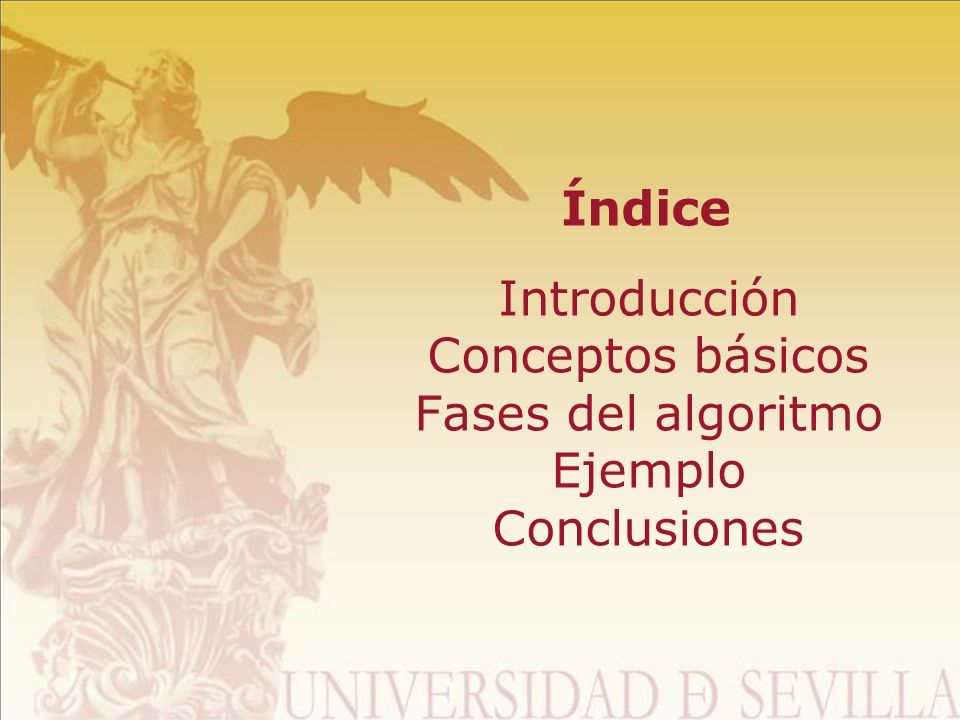 Índice

Introducción
Conceptos básicos
Fases del algoritmo
Ejemplo
Conclusiones

UNIVERSIDAD Ð SEVILLA